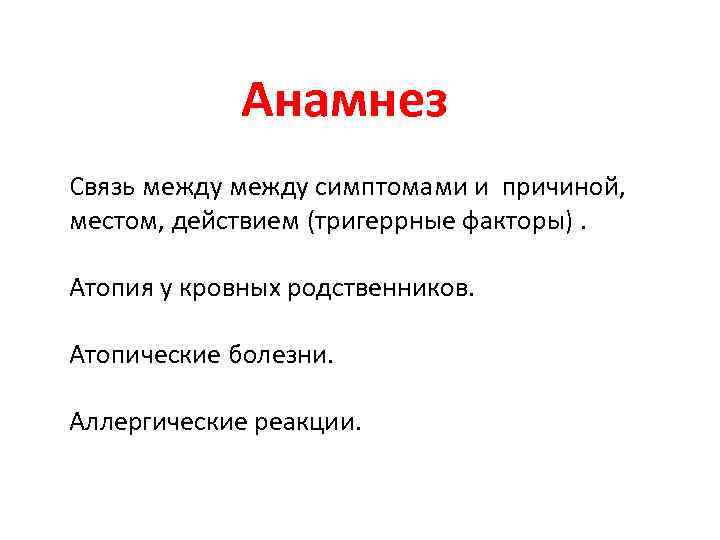 Анамнез

Связь между между симптомами и причиной, местом, действием (тригеррные факторы) .

Атопия у кровных родственников.

Атопические болезни.

Аллергические реакции.